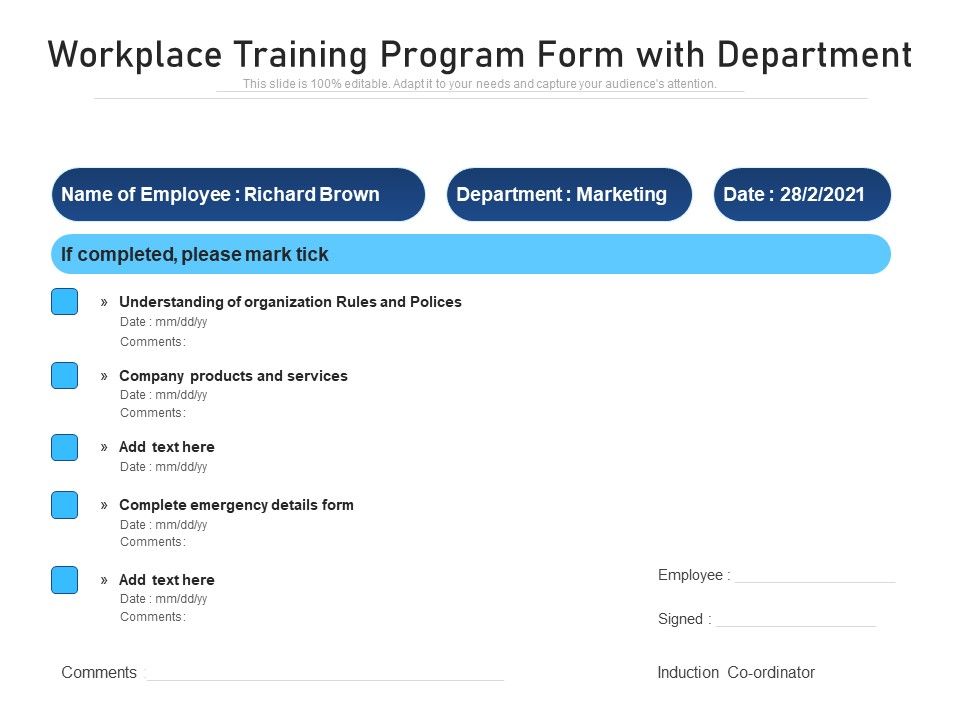 Workplace Training Program Form with Department

This slide is 100% editable. Adapt it to your needs and capture your audience's attention.

Name of Employee : Richard Brown

Department : Marketing

Date : 28/2/2021

If completed, please mark tick

» Understanding of organization Rules and Polices
Date : mm/dd/yy
Comments :

» Company products and services
Date : mm/dd/yy
Comments :

» Add text here
Date : mm/dd/yy

» Complete emergency details form
Date : mm/dd/yy
Comments :

» Add text here
Date : mm/dd/yy
Comments :

Employee :

Signed :

Comments :

Induction Co-ordinator